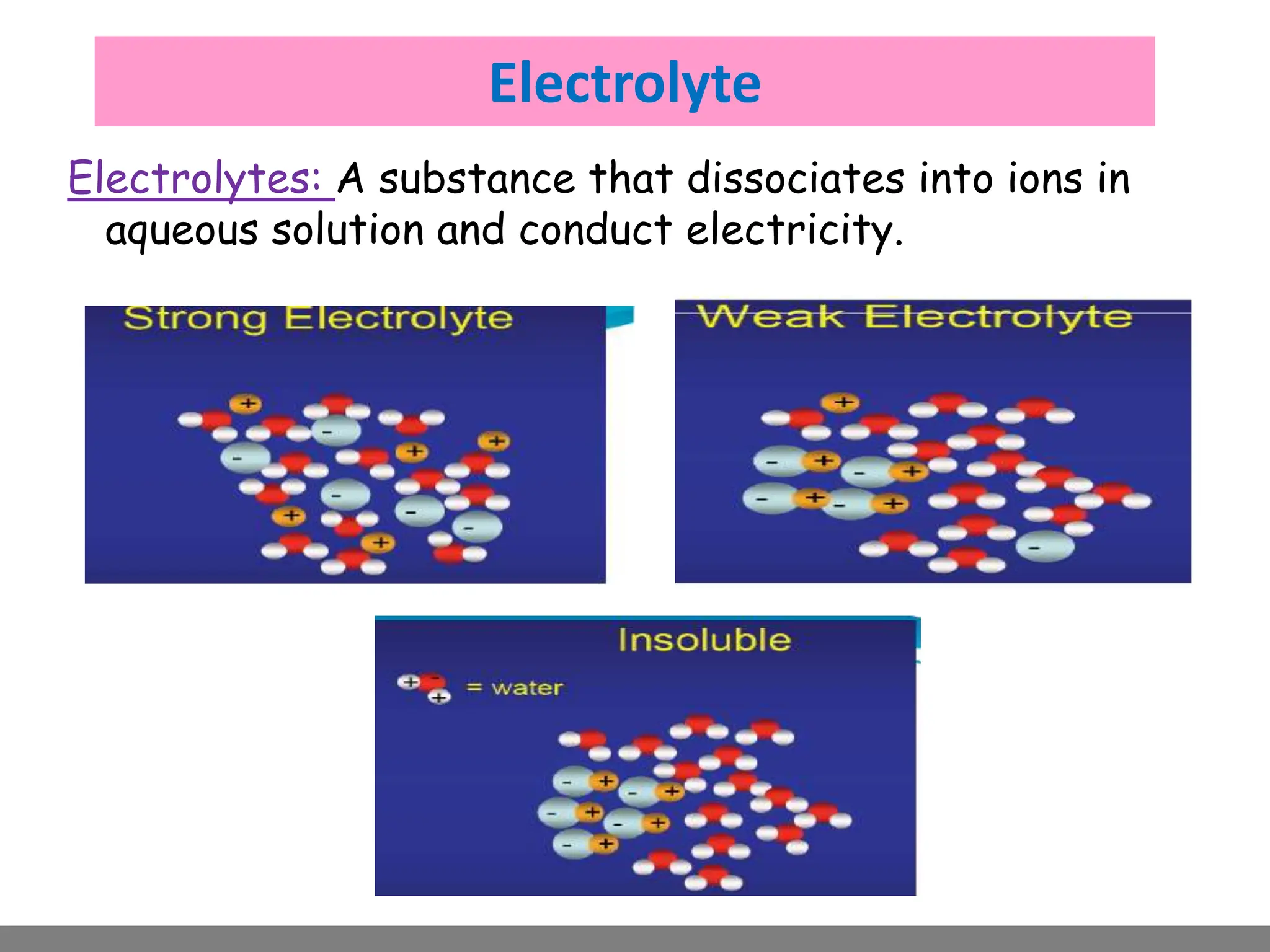 Electrolyte

Electrolytes: A substance that dissociates into ions in aqueous solution and conduct electricity.

Strong Electrolyte

Weak Electrolyte

Insoluble

= water